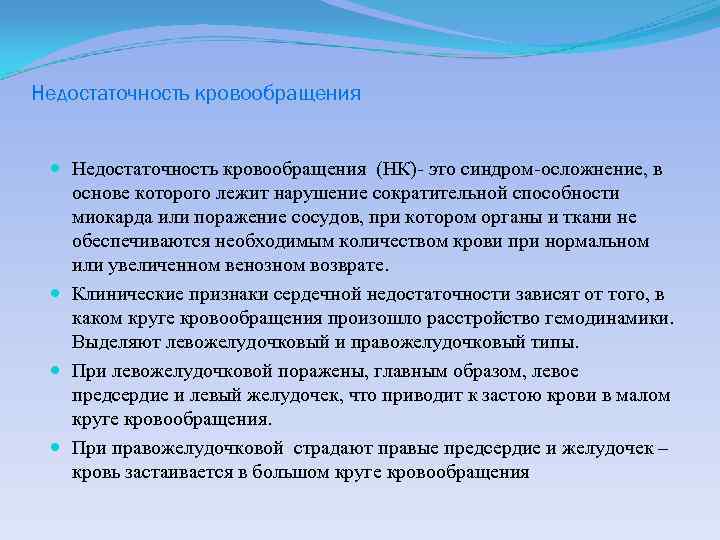 Недостаточность кровообращения

Недостаточность кровообращения (НК)- это синдром-осложнение, в основе которого лежит нарушение сократительной способности миокарда или поражение сосудов, при котором органы и ткани не обеспечиваются необходимым количеством крови при нормальном или увеличенном венозном возврате.

Клинические признаки сердечной недостаточности зависят от того, в каком круге кровообращения произошло расстройство гемодинамики. Выделяют левожелудочковый и правожелудочковый типы.

При левожелудочковой поражены, главным образом, левое предсердие и левый желудочек, что приводит к застою крови в малом круге кровообращения.

При правожелудочковой страдают правые предсердие и желудочек – кровь застаивается в большом круге кровообращения